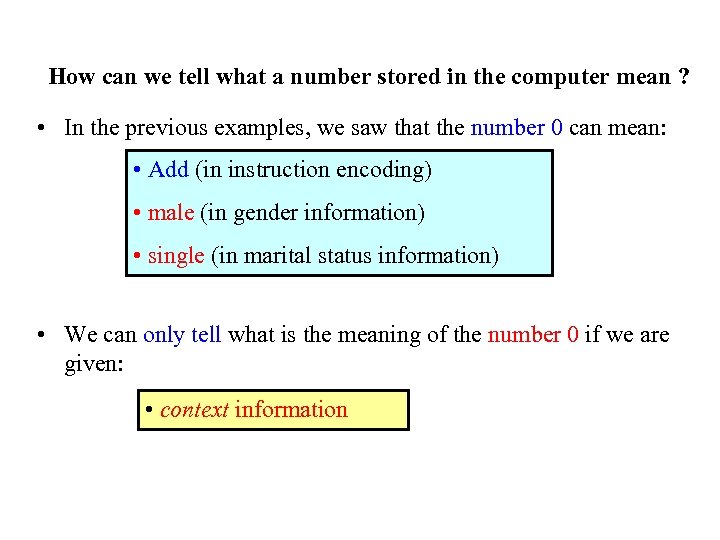 How can we tell what a number stored in the computer mean ?

• In the previous examples, we saw that the number 0 can mean:

• Add (in instruction encoding)

• male (in gender information)

• single (in marital status information)

• We can only tell what is the meaning of the number 0 if we are given:

• context information